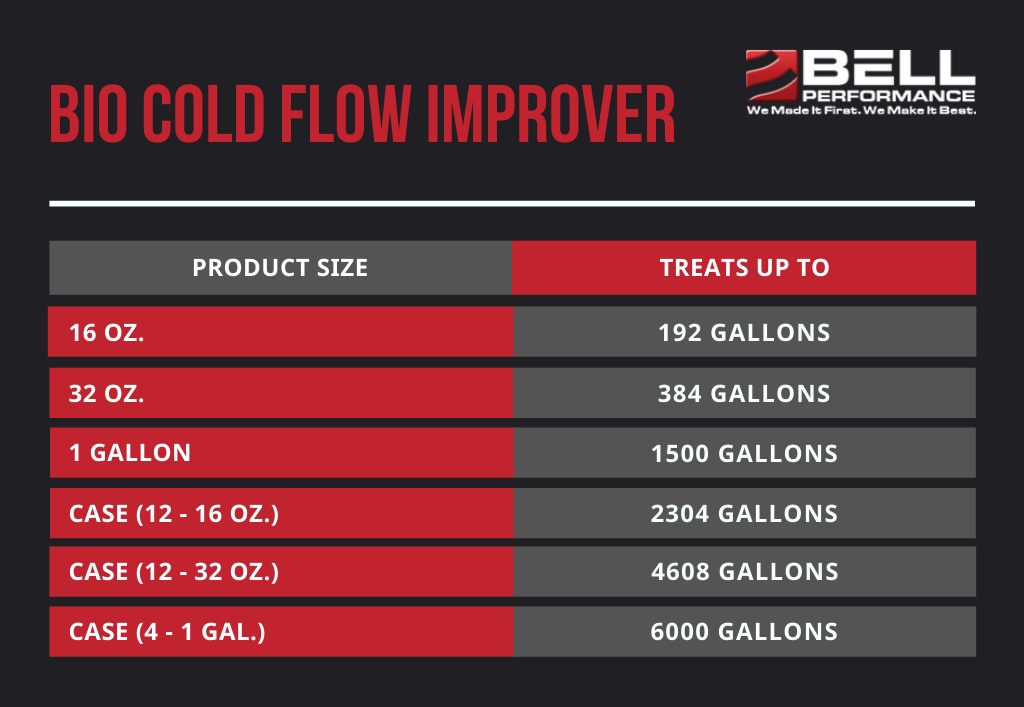 BIO COLD FLOW IMPROVER

BELL PERFORMANCE
We Made It First. We Make It Best.

| PRODUCT SIZE | TREATS UP TO |
|---|---|
| 16 OZ. | 192 GALLONS |
| 32 OZ. | 384 GALLONS |
| 1 GALLON | 1500 GALLONS |
| CASE (12 - 16 OZ.) | 2304 GALLONS |
| CASE (12 - 32 OZ.) | 4608 GALLONS |
| CASE (4 - 1 GAL.) | 6000 GALLONS |